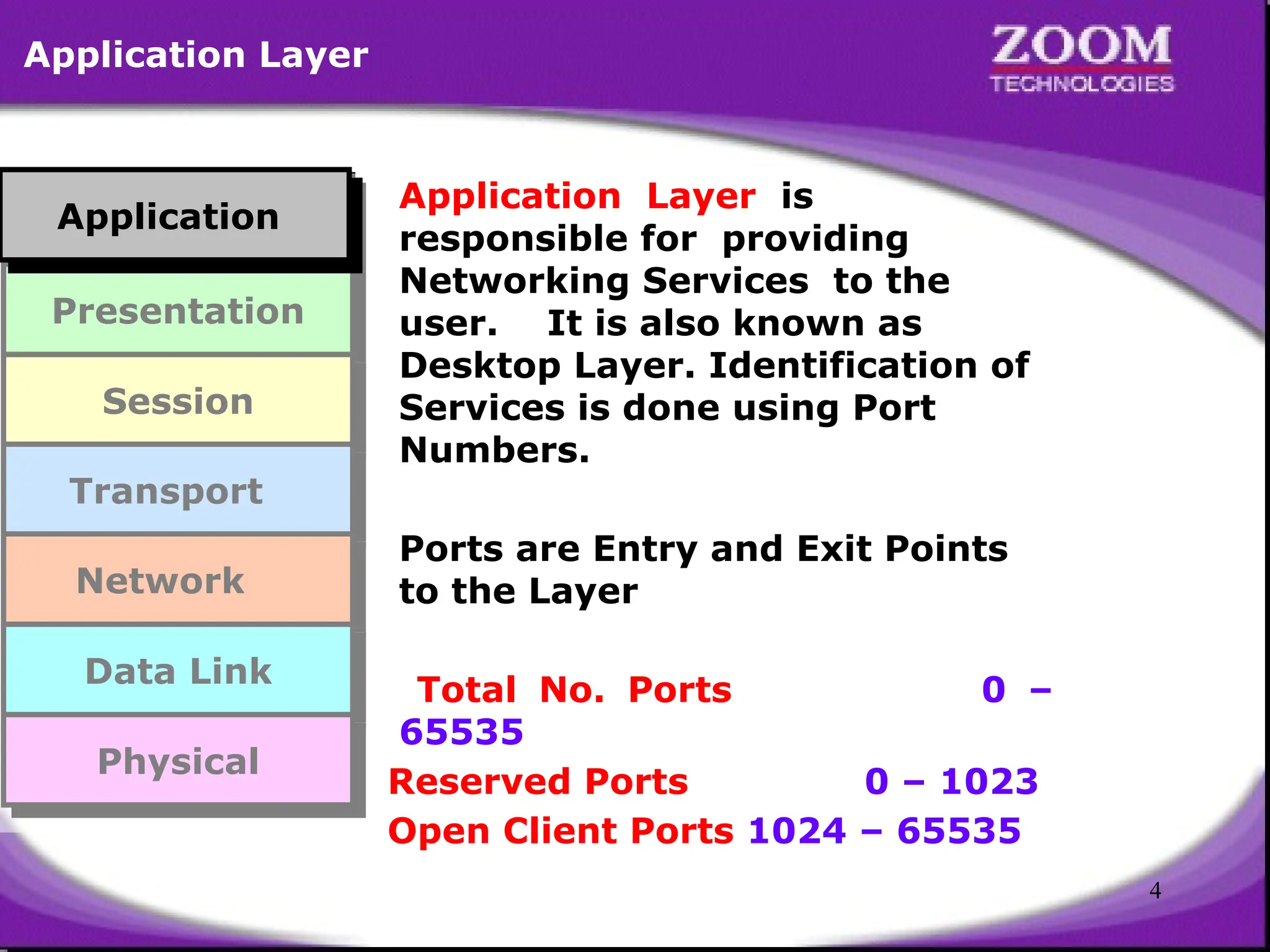 Application Layer

ZOOM
TECHNOLOGIES

Application

Presentation

Session

Transport

Network

Data Link

Physical

Application Layer is responsible for providing Networking Services to the user. It is also known as Desktop Layer. Identification of Services is done using Port Numbers.

Ports are Entry and Exit Points to the Layer

Total No. Ports 0 – 65535
Reserved Ports 0 – 1023
Open Client Ports 1024 – 65535

4